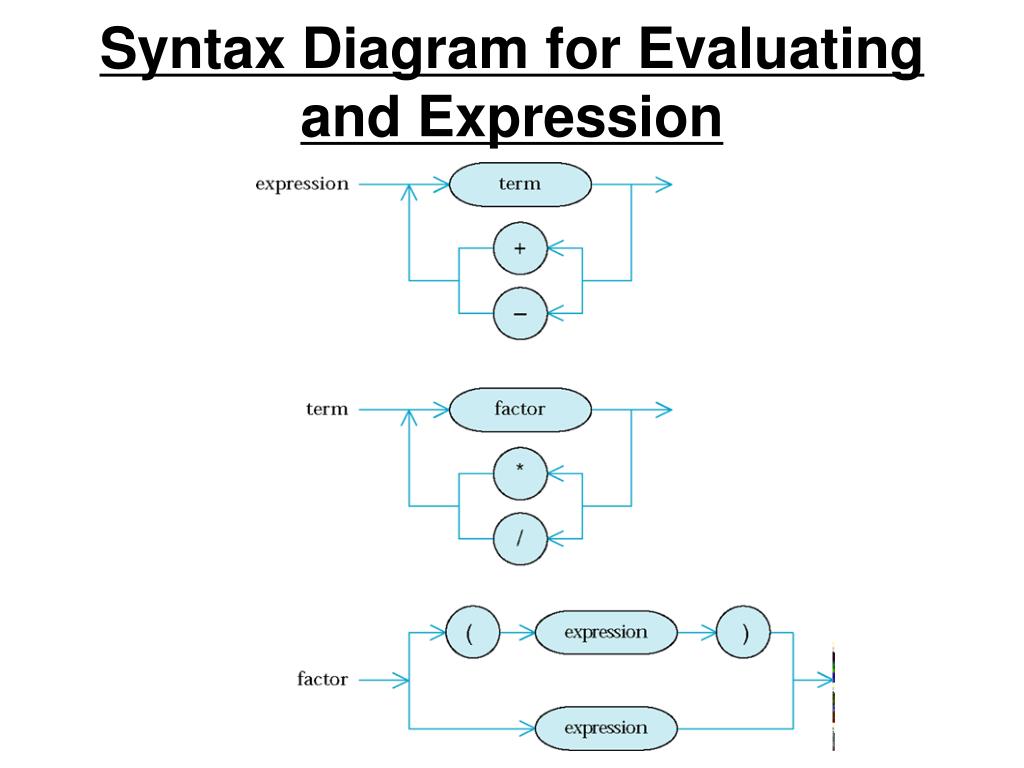 Syntax Diagram for Evaluating and Expression

expression

term

+

−

term

factor

*

/

factor

(

expression

)

expression